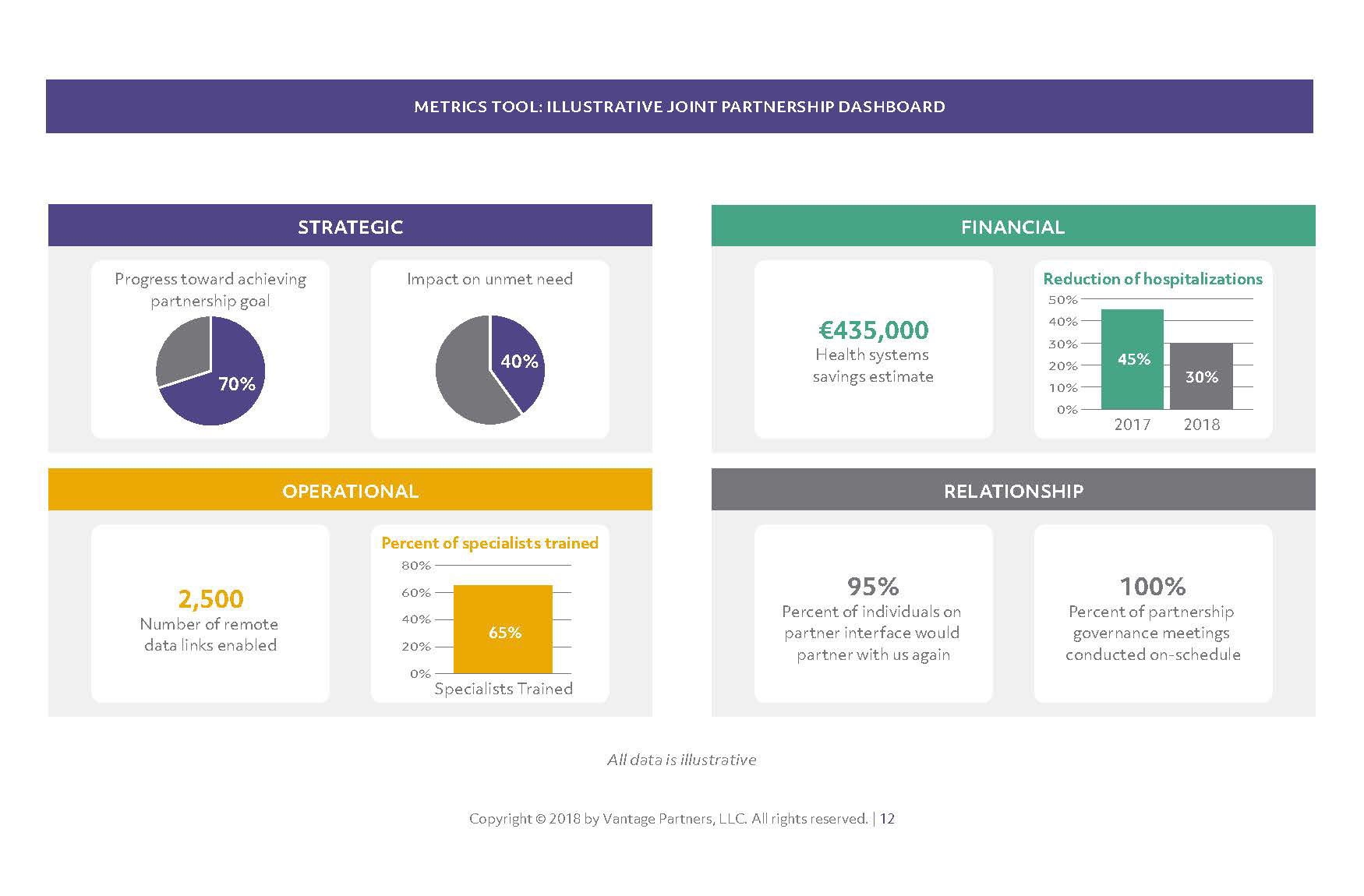 METRICS TOOL: ILLUSTRATIVE JOINT PARTNERSHIP DASHBOARD

STRATEGIC

Progress toward achieving partnership goal

70%

Impact on unmet need

40%

FINANCIAL

€435,000
Health systems savings estimate

Reduction of hospitalizations

50%
40%
30%
20%
10%
0%

45%
30%

2017 2018

OPERATIONAL

2,500
Number of remote data links enabled

Percent of specialists trained

80%
60%
40%
20%
0%

65%

Specialists Trained

RELATIONSHIP

95%
Percent of individuals on partner interface would partner with us again

100%
Percent of partnership governance meetings conducted on-schedule

All data is illustrative

Copyright © 2018 by Vantage Partners, LLC. All rights reserved. | 12